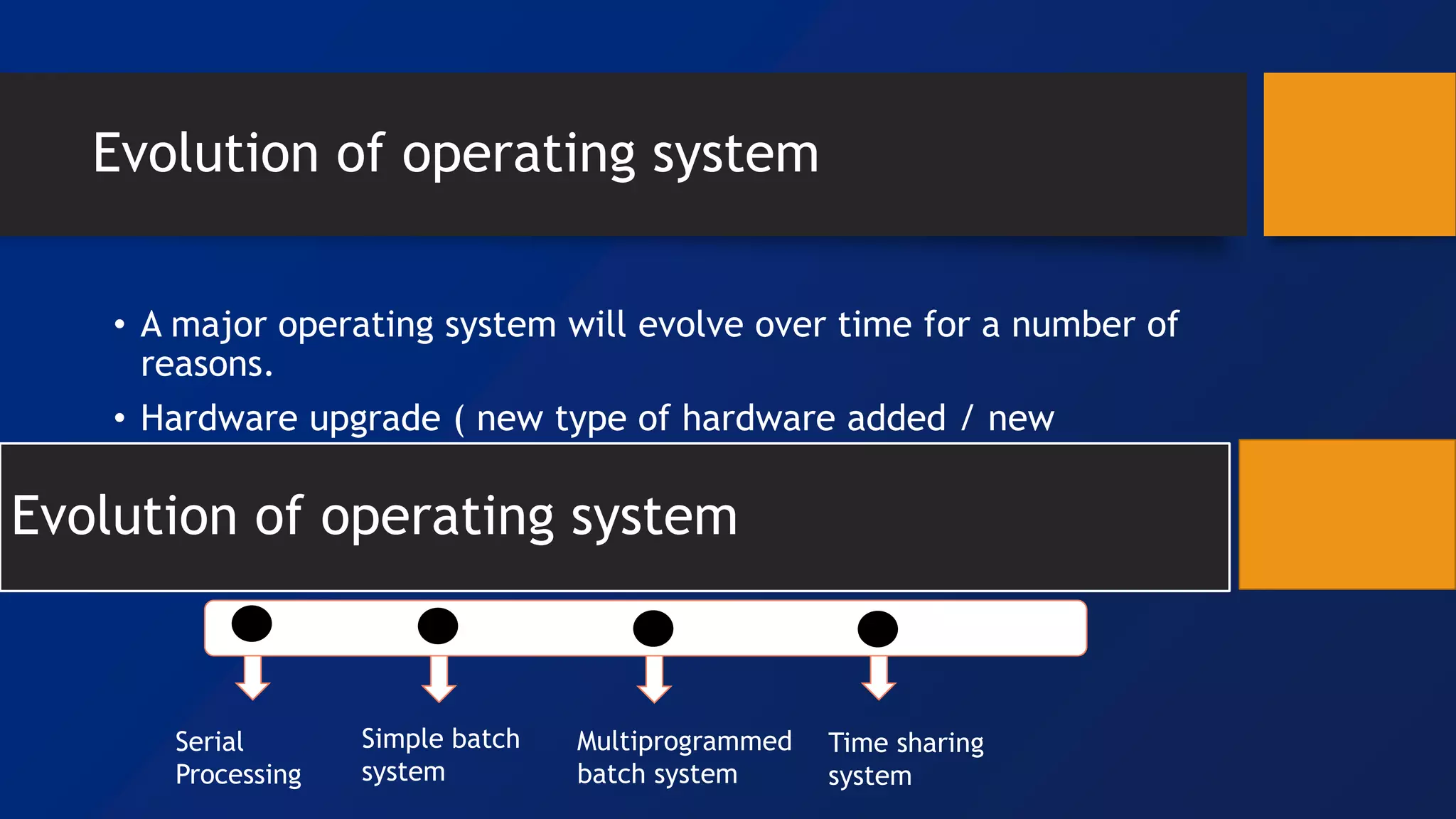 Evolution of operating system

• A major operating system will evolve over time for a number of reasons.

• Hardware upgrade ( new type of hardware added / new

Evolution of operating system

Serial Processing

Simple batch system

Multiprogrammed batch system

Time sharing system